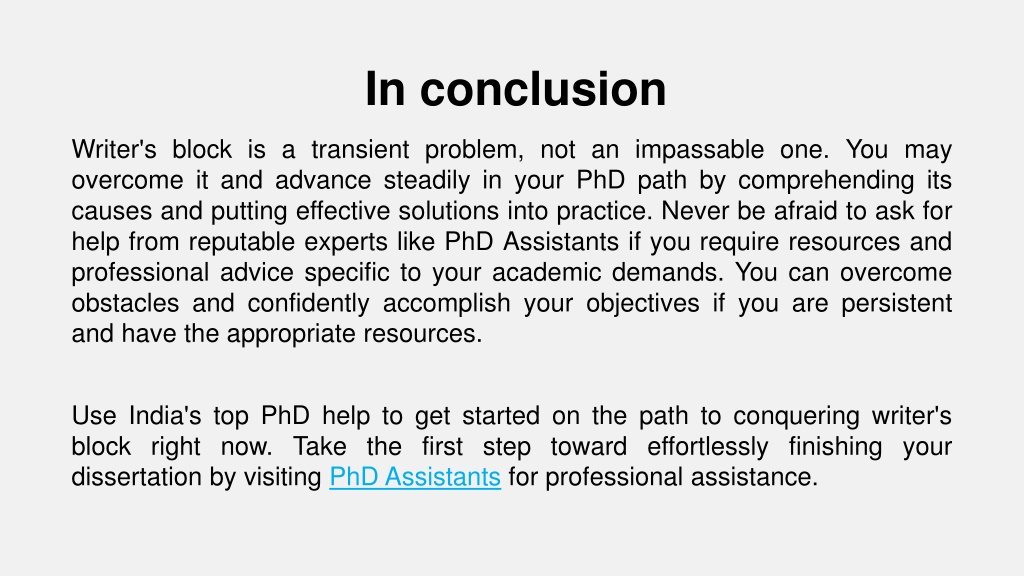 In conclusion

Writer's block is a transient problem, not an impassable one. You may overcome it and advance steadily in your PhD path by comprehending its causes and putting effective solutions into practice. Never be afraid to ask for help from reputable experts like PhD Assistants if you require resources and professional advice specific to your academic demands. You can overcome obstacles and confidently accomplish your objectives if you are persistent and have the appropriate resources.

Use India's top PhD help to get started on the path to conquering writer's block right now. Take the first step toward effortlessly finishing your dissertation by visiting PhD Assistants for professional assistance.